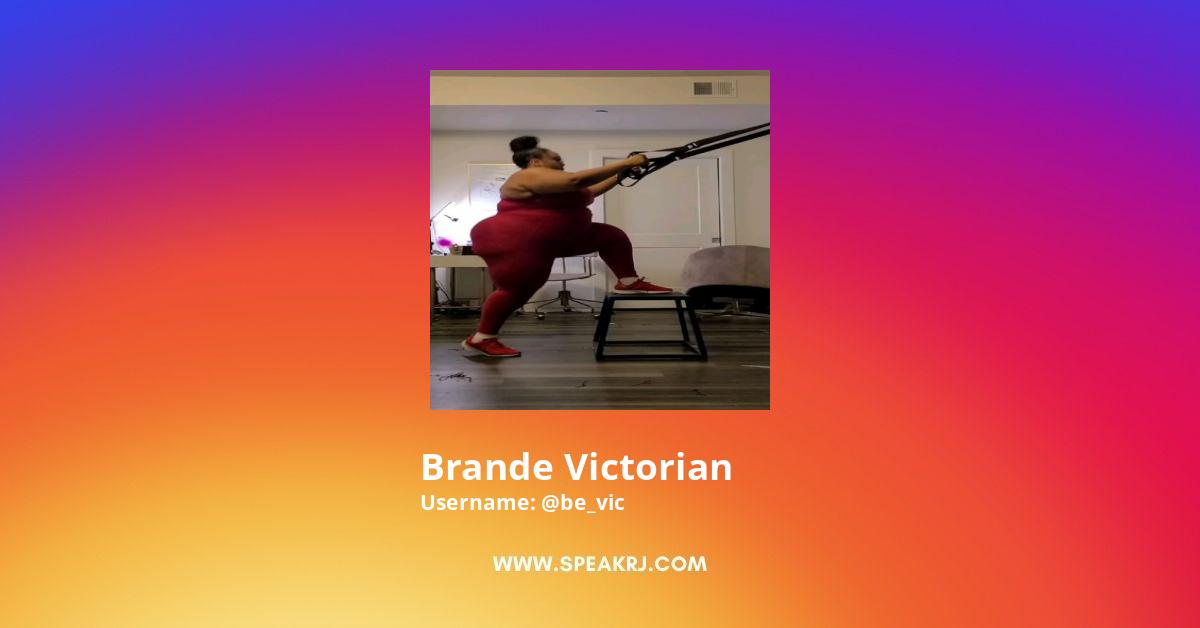 Brande Victorian
Username: @be_vic

WWW.SPEAKRJ.COM